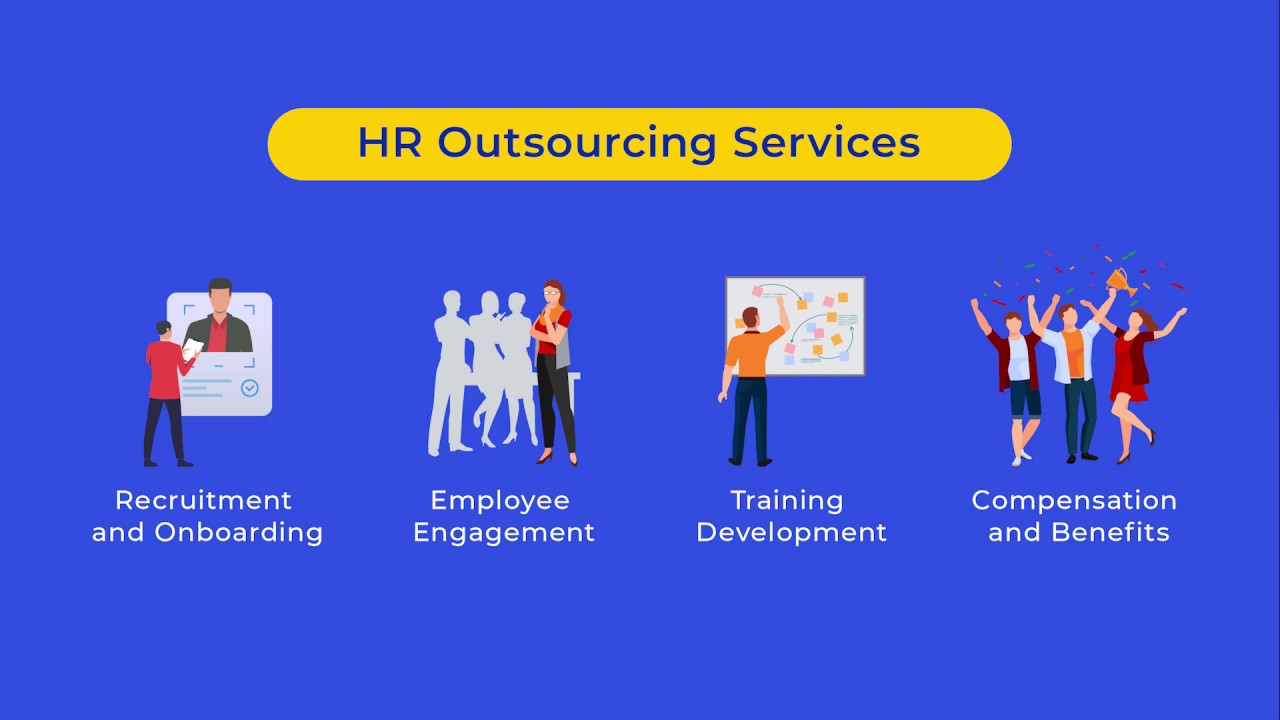 HR Outsourcing Services

Recruitment and Onboarding

Employee Engagement

Training Development

Compensation and Benefits